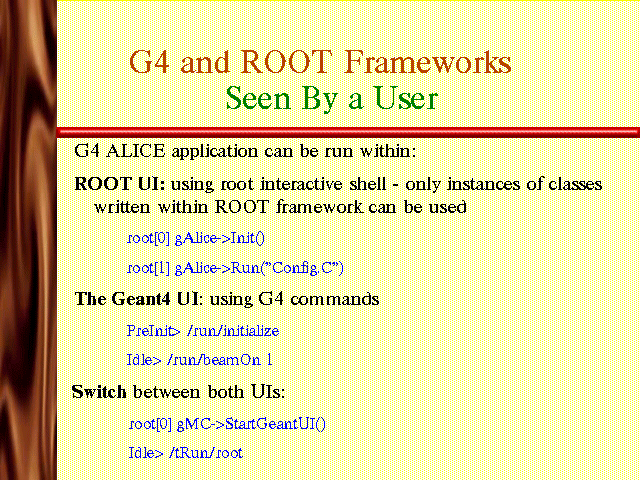 G4 and ROOT Frameworks
Seen By a User

G4 ALICE application can be run within:

ROOT UI: using root interactive shell - only instances of classes written within ROOT framework can be used

root[0] gAlice->Init()

root[1] gAlice->Run("Config.C")

The Geant4 UI: using G4 commands

PreInit> /run/initialize

Idle> /run/beamOn 1

Switch between both UIs:

root[0] gMC->StartGeantUI()

Idle> /tRun/root